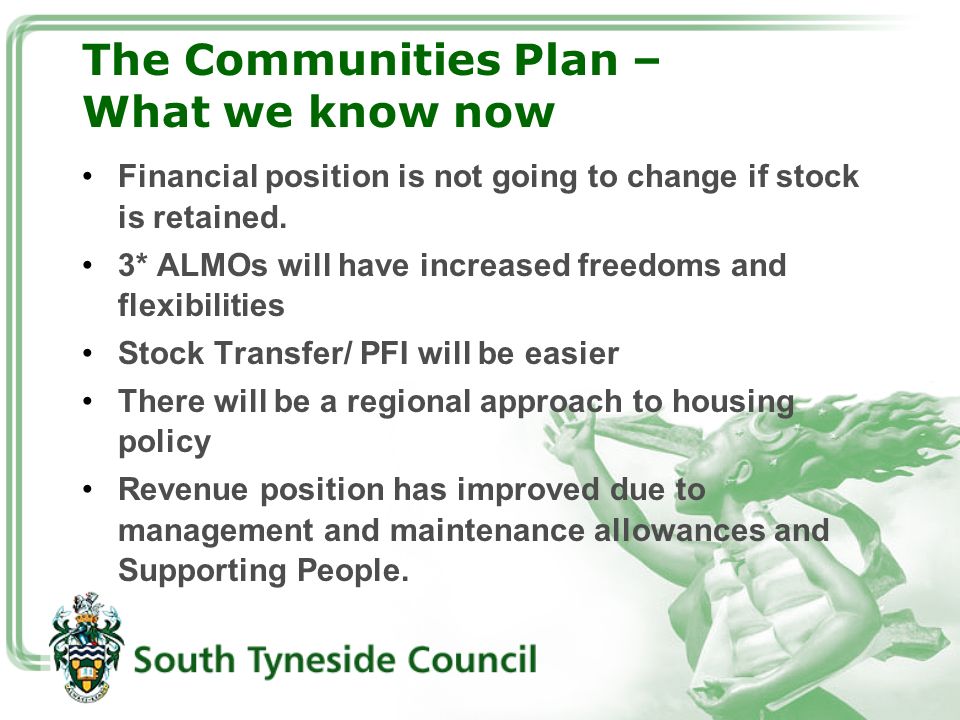 The Communities Plan – What we know now

• Financial position is not going to change if stock is retained.
• 3* ALMOs will have increased freedoms and flexibilities
• Stock Transfer/ PFI will be easier
• There will be a regional approach to housing policy
• Revenue position has improved due to management and maintenance allowances and Supporting People.

South Tyneside Council